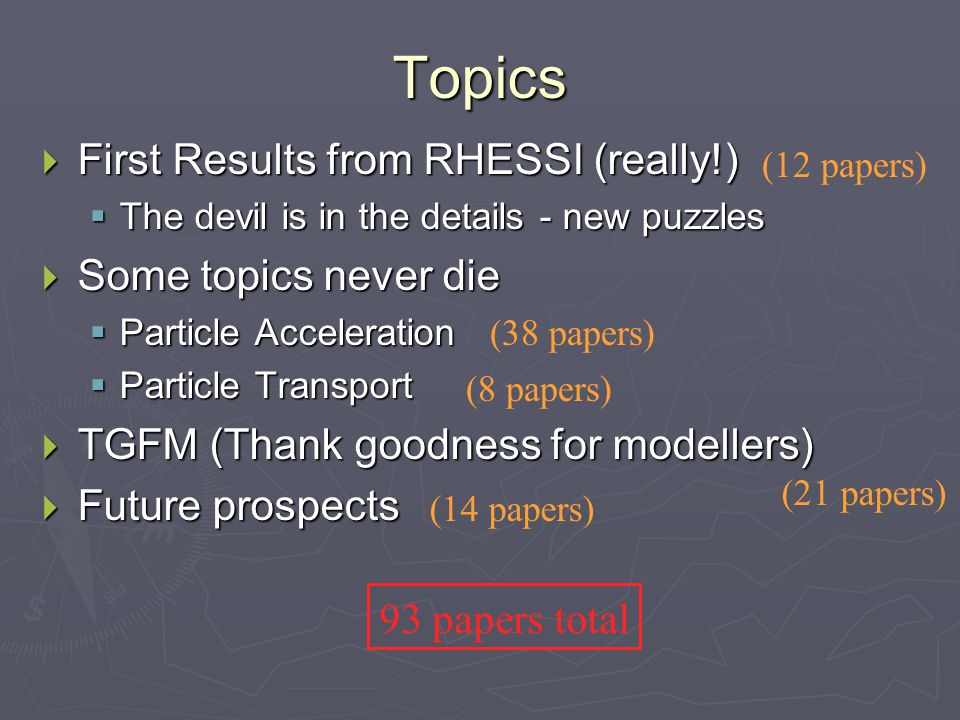 Topics

First Results from RHESSI (really!) (12 papers)
The devil is in the details - new puzzles

Some topics never die
Particle Acceleration (38 papers)
Particle Transport (8 papers)

TGFM (Thank goodness for modellers)
(21 papers)

Future prospects (14 papers)

93 papers total